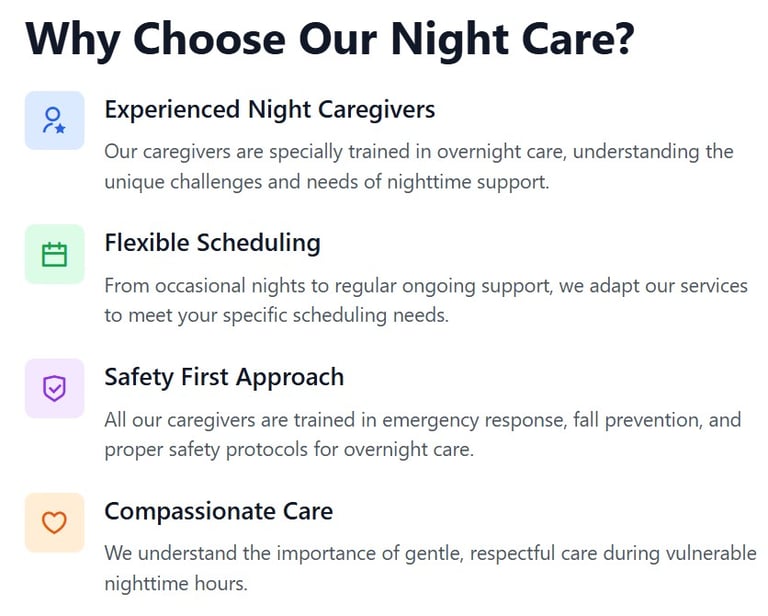 Why Choose Our Night Care?

Experienced Night Caregivers

Our caregivers are specially trained in overnight care, understanding the unique challenges and needs of nighttime support.

Flexible Scheduling

From occasional nights to regular ongoing support, we adapt our services to meet your specific scheduling needs.

Safety First Approach

All our caregivers are trained in emergency response, fall prevention, and proper safety protocols for overnight care.

Compassionate Care

We understand the importance of gentle, respectful care during vulnerable nighttime hours.